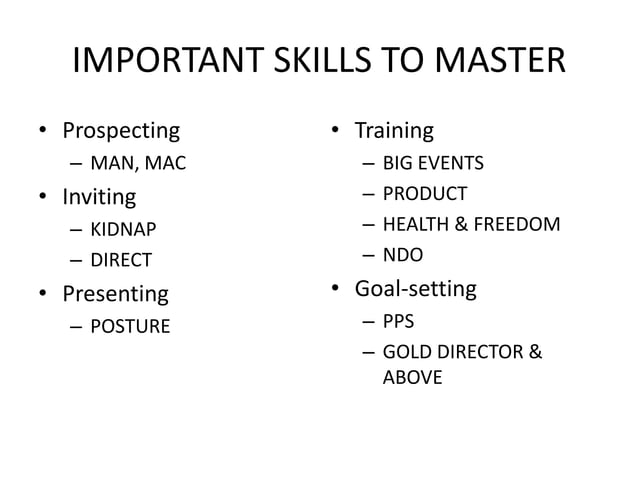 IMPORTANT SKILLS TO MASTER

• Prospecting
– MAN, MAC
• Inviting
– KIDNAP
– DIRECT
• Presenting
– POSTURE

• Training
– BIG EVENTS
– PRODUCT
– HEALTH & FREEDOM
– NDO
• Goal-setting
– PPS
– GOLD DIRECTOR & ABOVE